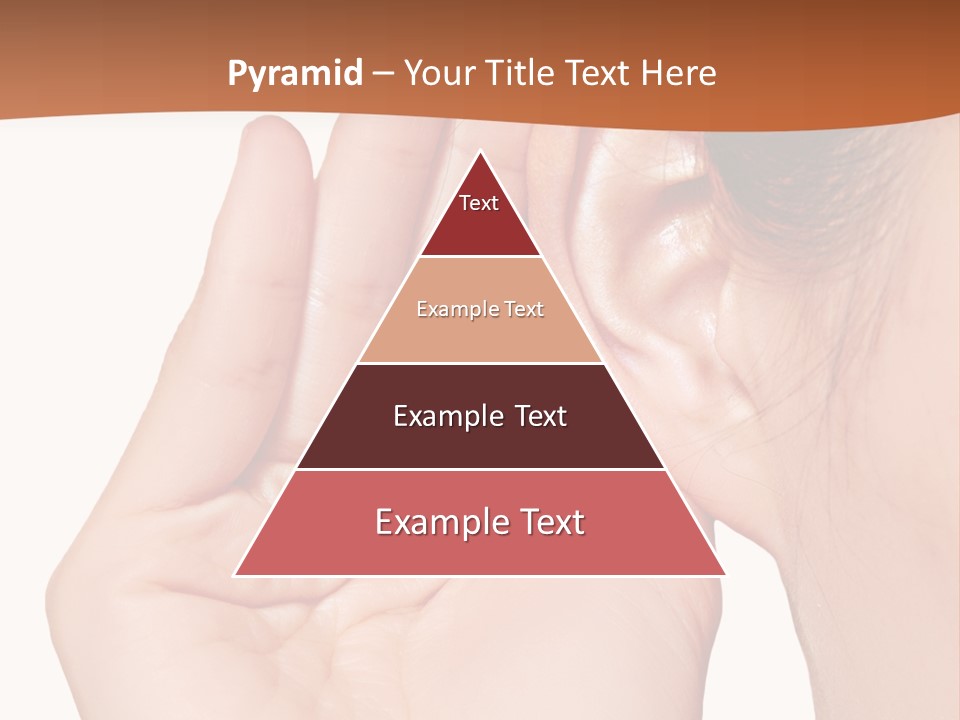 Pyramid – Your Title Text Here

Text

Example Text

Example Text

Example Text